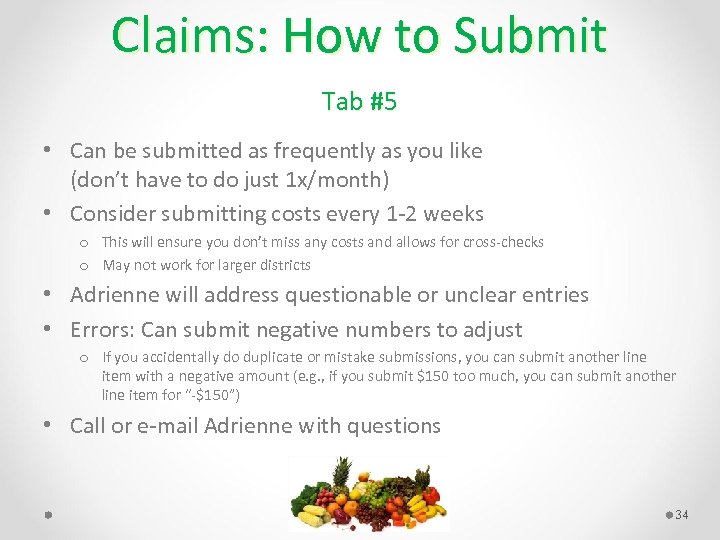 Claims: How to Submit

Tab #5

• Can be submitted as frequently as you like (don't have to do just 1x/month)
• Consider submitting costs every 1-2 weeks
  o This will ensure you don't miss any costs and allows for cross-checks
  o May not work for larger districts
• Adrienne will address questionable or unclear entries
• Errors: Can submit negative numbers to adjust
  o If you accidentally do duplicate or mistake submissions, you can submit another line item with a negative amount (e.g., if you submit \$150 too much, you can submit another line item for "-\$150")
• Call or e-mail Adrienne with questions

34